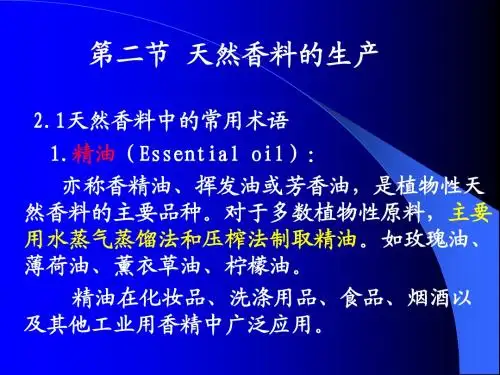 第二节 天然香料的生产

2.1天然香料中的常用术语

1.精油（Essential oil）：

亦称香精油、挥发油或芳香油，是植物性天然香料的主要品种。对于多数植物性原料，主要用水蒸气蒸馏法和压榨法制取精油。如玫瑰油、薄荷油、薰衣草油、柠檬油。

精油在化妆品、洗涤用品、食品、烟酒以及其他工业用香精中广泛应用。